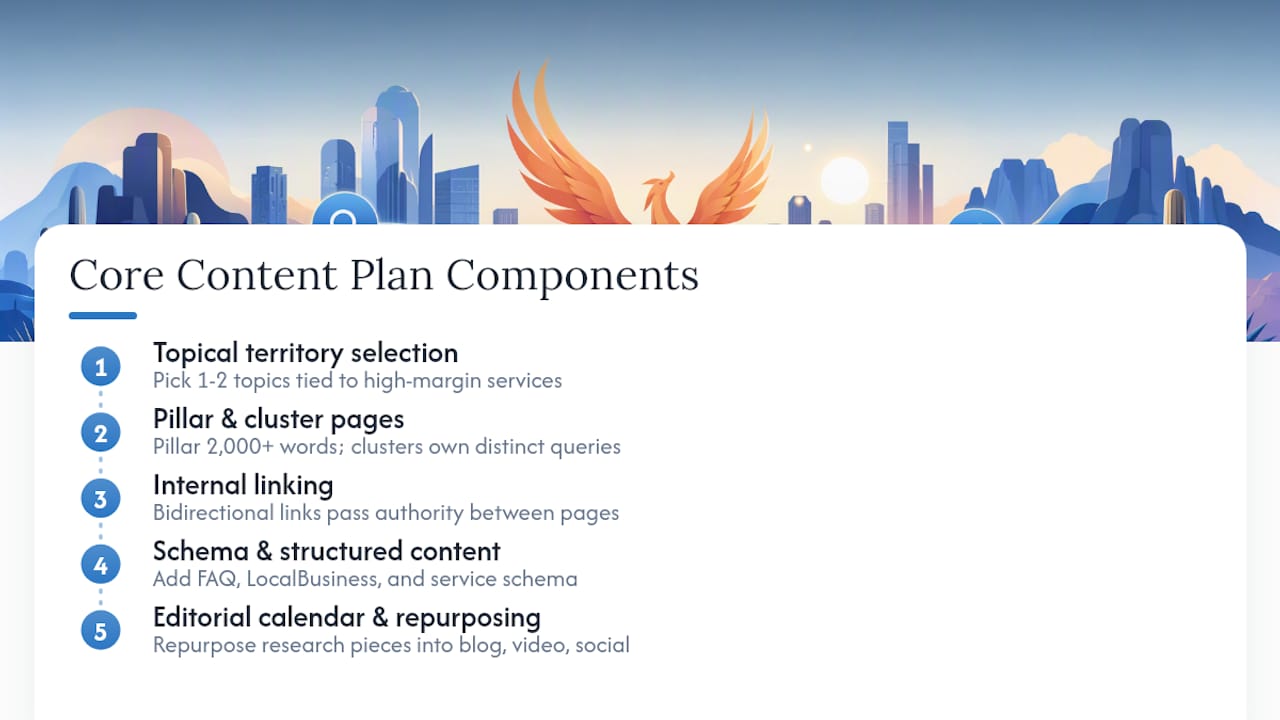 Core Content Plan Components

1
Topical territory selection
Pick 1-2 topics tied to high-margin services

2
Pillar & cluster pages
Pillar 2,000+ words; clusters own distinct queries

3
Internal linking
Bidirectional links pass authority between pages

4
Schema & structured content
Add FAQ, LocalBusiness, and service schema

5
Editorial calendar & repurposing
Repurpose research pieces into blog, video, social